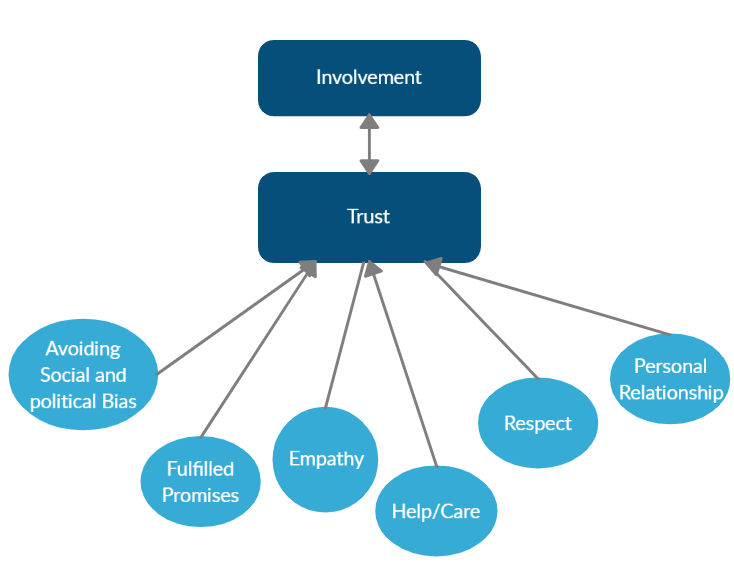 Involvement

Trust

Avoiding Social and political Bias

Fulfilled Promises

Empathy

Help/Care

Respect

Personal Relationship